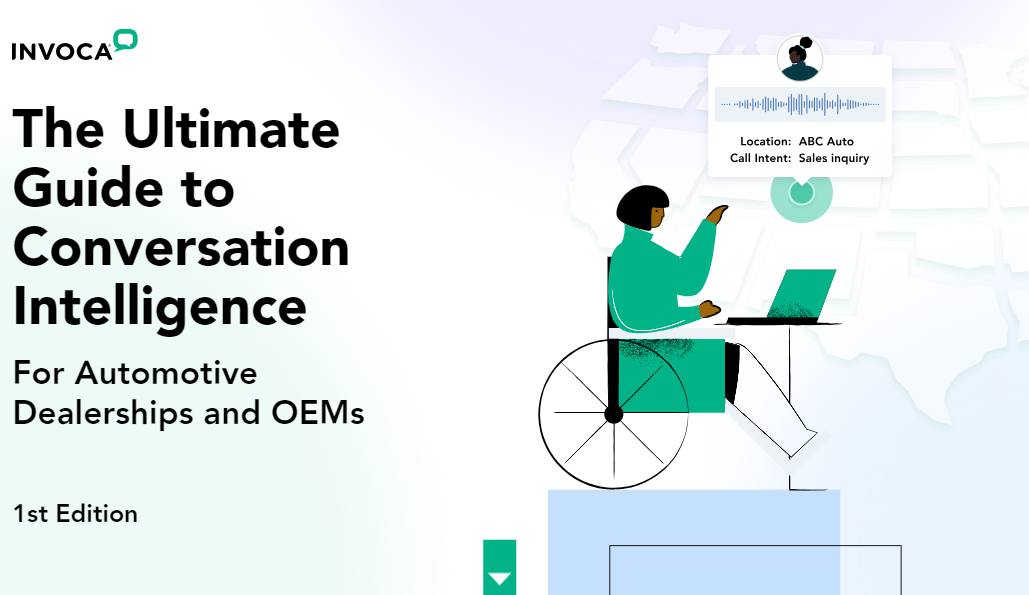 INVOCA

The Ultimate Guide to Conversation Intelligence

For Automotive Dealerships and OEMs

1st Edition

Location: ABC Auto
Call Intent: Sales inquiry